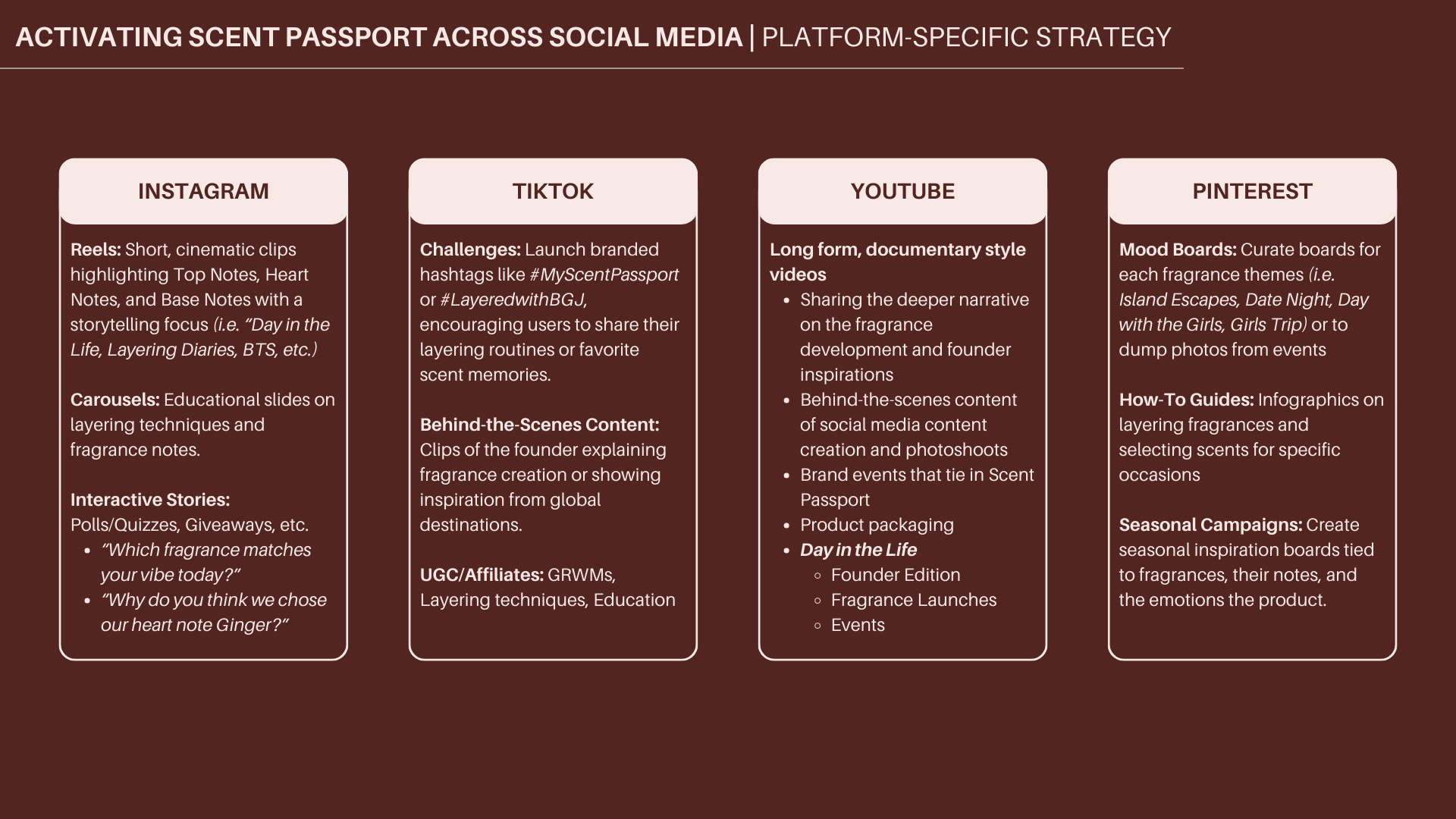 ACTIVATING SCENT PASSPORT ACROSS SOCIAL MEDIA | PLATFORM-SPECIFIC STRATEGY

INSTAGRAM

Reels: Short, cinematic clips highlighting Top Notes, Heart Notes, and Base Notes with a storytelling focus (i.e. "Day in the Life, Layering Diaries, BTS, etc.)

Carousels: Educational slides on layering techniques and fragrance notes.

Interactive Stories: Polls/Quizzes, Giveaways, etc.
- "Which fragrance matches your vibe today?"
- "Why do you think we chose our heart note Ginger?"

TIKTOK

Challenges: Launch branded hashtags like #MyScentPassport or #LayeredwithBGJ, encouraging users to share their layering routines or favorite scent memories.

Behind-the-Scenes Content: Clips of the founder explaining fragrance creation or showing inspiration from global destinations.

UGC/Affiliates: GRWMs, Layering techniques, Education

YOUTUBE

Long form, documentary style videos
- Sharing the deeper narrative on the fragrance development and founder inspirations
- Behind-the-scenes content of social media content creation and photoshoots
- Brand events that tie in Scent Passport
- Product packaging
- Day in the Life
  - Founder Edition
  - Fragrance Launches
  - Events

PINTEREST

Mood Boards: Curate boards for each fragrance themes (i.e. Island Escapes, Date Night, Day with the Girls, Girls Trip) or to dump photos from events

How-To Guides: Infographics on layering fragrances and selecting scents for specific occasions

Seasonal Campaigns: Create seasonal inspiration boards tied to fragrances, their notes, and the emotions the product.